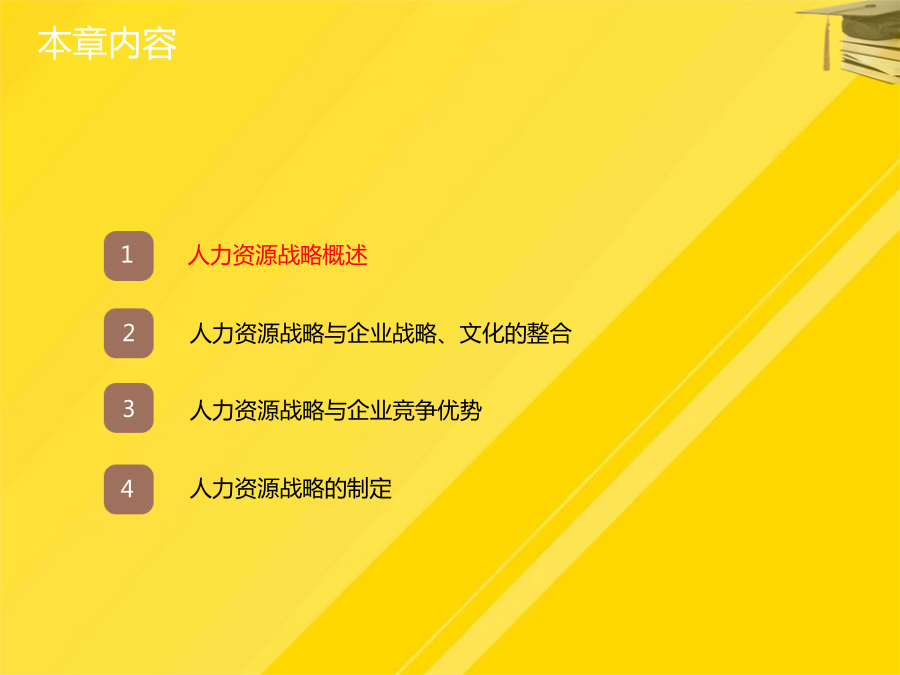 本章内容

1 人力资源战略概述

2 人力资源战略与企业战略、文化的整合

3 人力资源战略与企业竞争优势

4 人力资源战略的制定